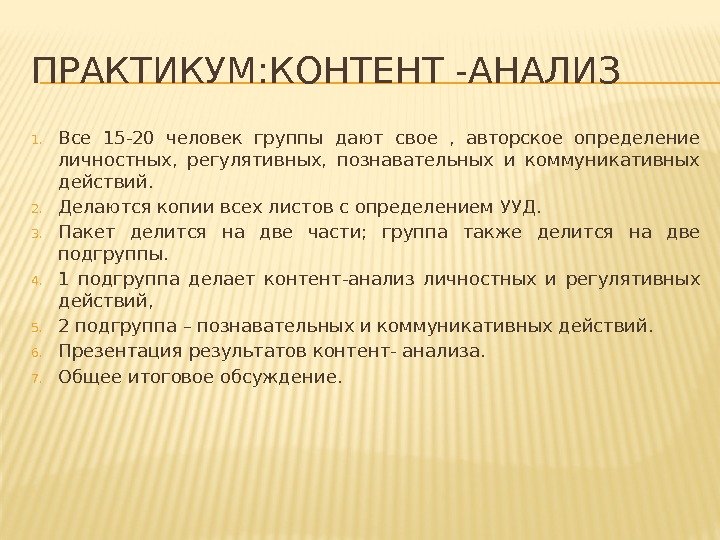 ПРАКТИКУМ:КОНТЕНТ -АНАЛИЗ

1. Все 15-20 человек группы дают свое , авторское определение личностных, регулятивных, познавательных и коммуникативных действий.
2. Делаются копии всех листов с определением УУД.
3. Пакет делится на две части; группа также делится на две подгруппы.
4. 1 подгруппа делает контент-анализ личностных и регулятивных действий,
5. 2 подгруппа – познавательных и коммуникативных действий.
6. Презентация результатов контент- анализа.
7. Общее итоговое обсуждение.